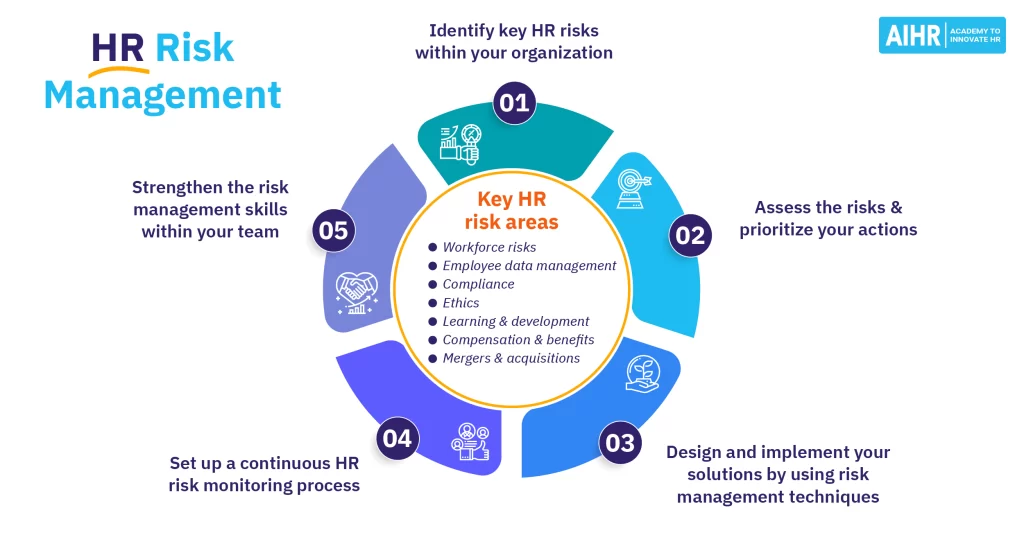 HR Risk Management

AIHR ACADEMY TO INNOVATE HR

Identify key HR risks within your organization

01

Assess the risks & prioritize your actions

02

Design and implement your solutions by using risk management techniques

03

Set up a continuous HR risk monitoring process

04

Strengthen the risk management skills within your team

05

Key HR risk areas

- Workforce risks
- Employee data management
- Compliance
- Ethics
- Learning & development
- Compensation & benefits
- Mergers & acquisitions